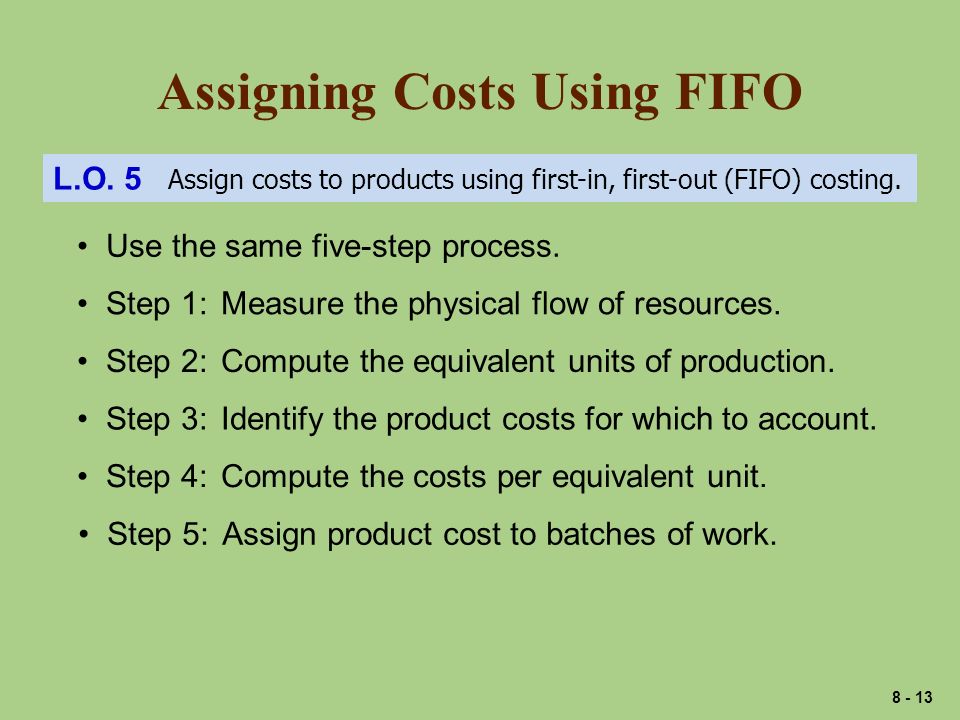 Assigning Costs Using FIFO

L.O. 5 Assign costs to products using first-in, first-out (FIFO) costing.

• Use the same five-step process.

• Step 1: Measure the physical flow of resources.

• Step 2: Compute the equivalent units of production.

• Step 3: Identify the product costs for which to account.

• Step 4: Compute the costs per equivalent unit.

• Step 5: Assign product cost to batches of work.

8 - 13